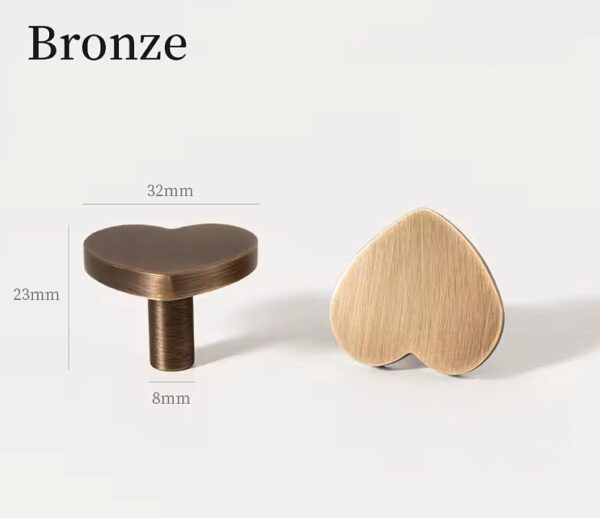 Bronze

32mm

23mm

8mm